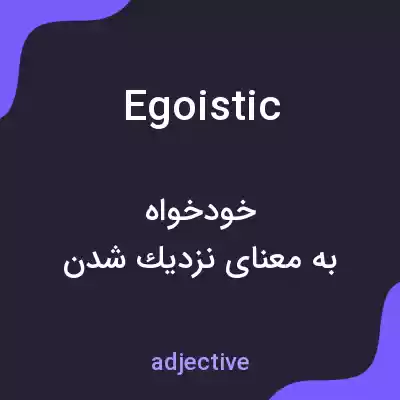 Egoistic

خودخواه
به معنای نزدیك شدن

adjective